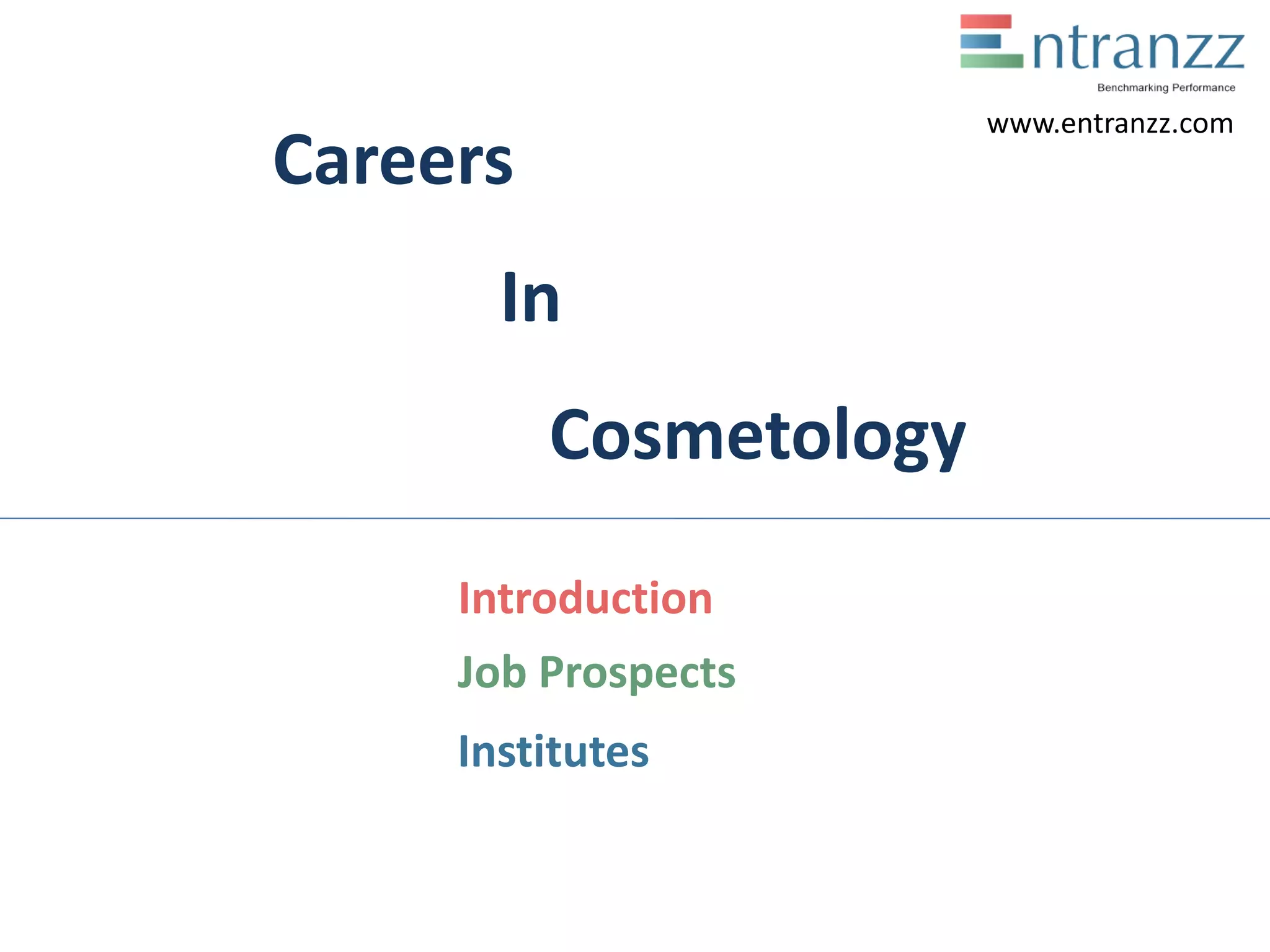 Entranzz
Benchmarking Performance
www.entranzz.com

Careers

In

Cosmetology

Introduction

Job Prospects

Institutes